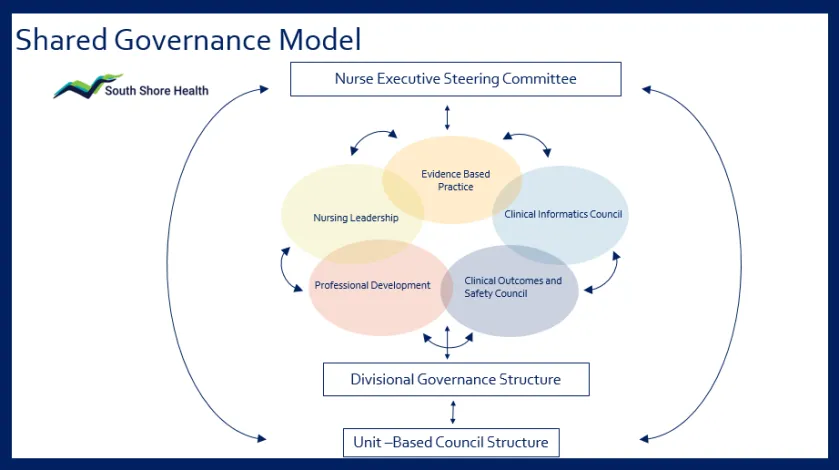 Shared Governance Model

South Shore Health

Nurse Executive Steering Committee

Evidence Based Practice

Nursing Leadership

Clinical Informatics Council

Professional Development

Clinical Outcomes and Safety Council

Divisional Governance Structure

Unit –Based Council Structure